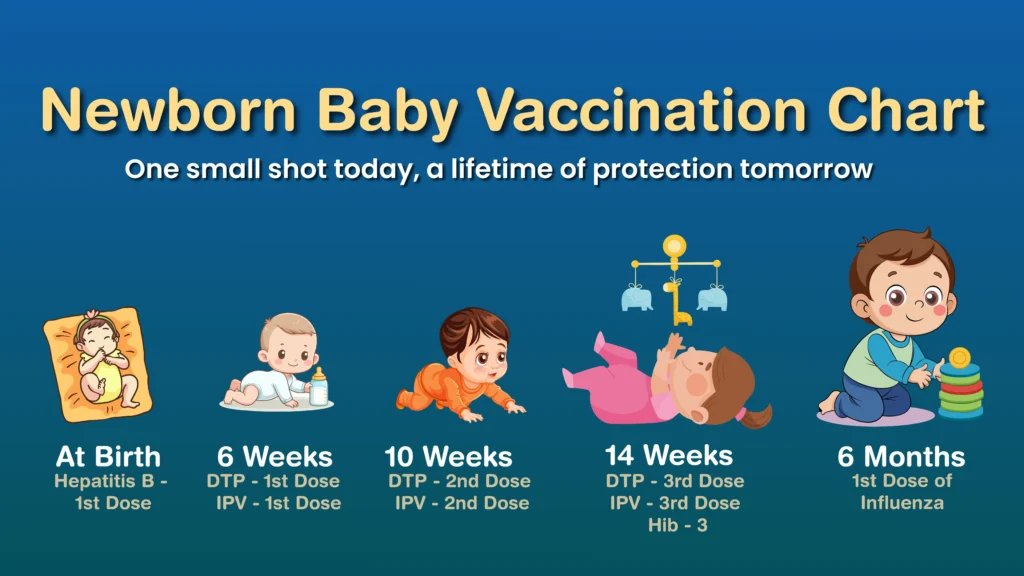 Newborn Baby Vaccination Chart

One small shot today, a lifetime of protection tomorrow

At Birth
Hepatitis B - 1st Dose

6 Weeks
DTP - 1st Dose
IPV - 1st Dose

10 Weeks
DTP - 2nd Dose
IPV - 2nd Dose

14 Weeks
DTP - 3rd Dose
IPV - 3rd Dose
Hib - 3

6 Months
1st Dose of Influenza